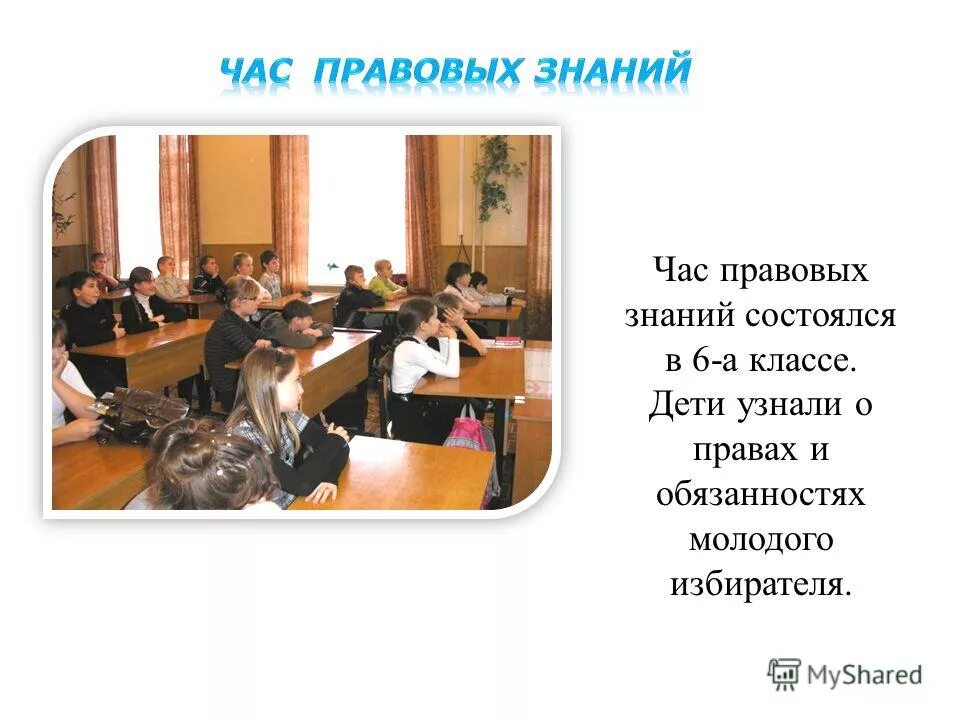 ЧАС ПРАВОВЫХ ЗНАНИЙ

Час правовых знаний состоялся в 6-а классе. Дети узнали о правах и обязанностях молодого избирателя.

MyShared